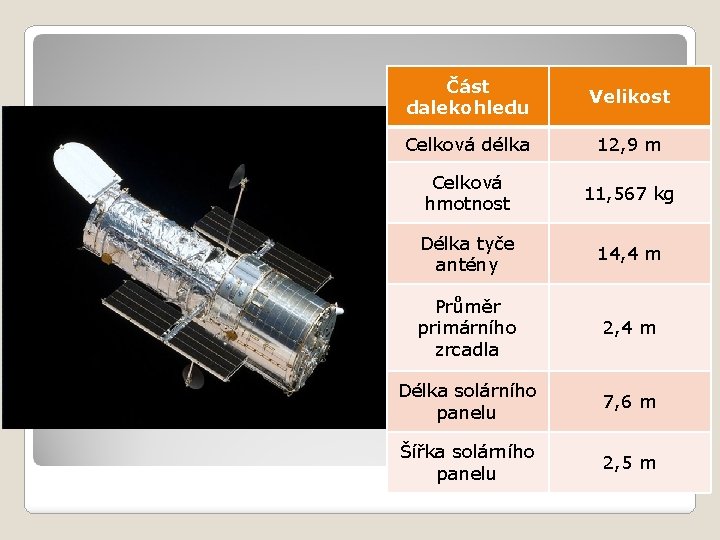 | Část dalekohledu | Velikost |
|---|---|
| Celková délka | 12,9 m |
| Celková hmotnost | 11,567 kg |
| Délka tyče antény | 14,4 m |
| Průměr primárního zrcadla | 2,4 m |
| Délka solárního panelu | 7,6 m |
| Šířka solárního panelu | 2,5 m |